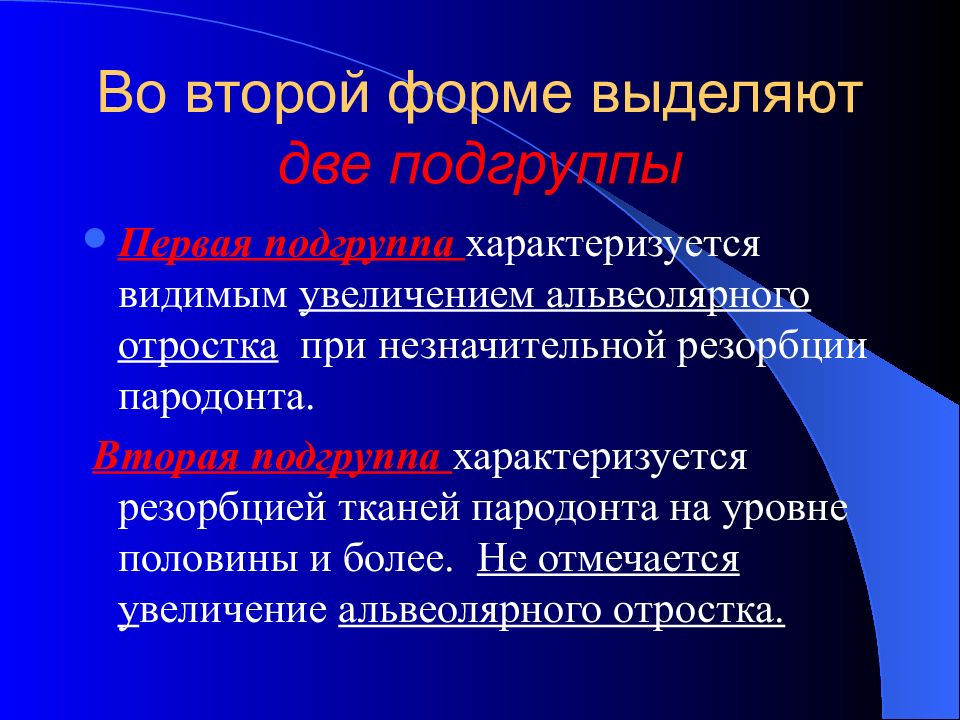 Во второй форме выделяют две подгруппы

Первая подгруппа характеризуется видимым увеличением альвеолярного отростка при незначительной резорбции пародонта.

Вторая подгруппа характеризуется резорбцией тканей пародонта на уровне половины и более. Не отмечается увеличение альвеолярного отростка.